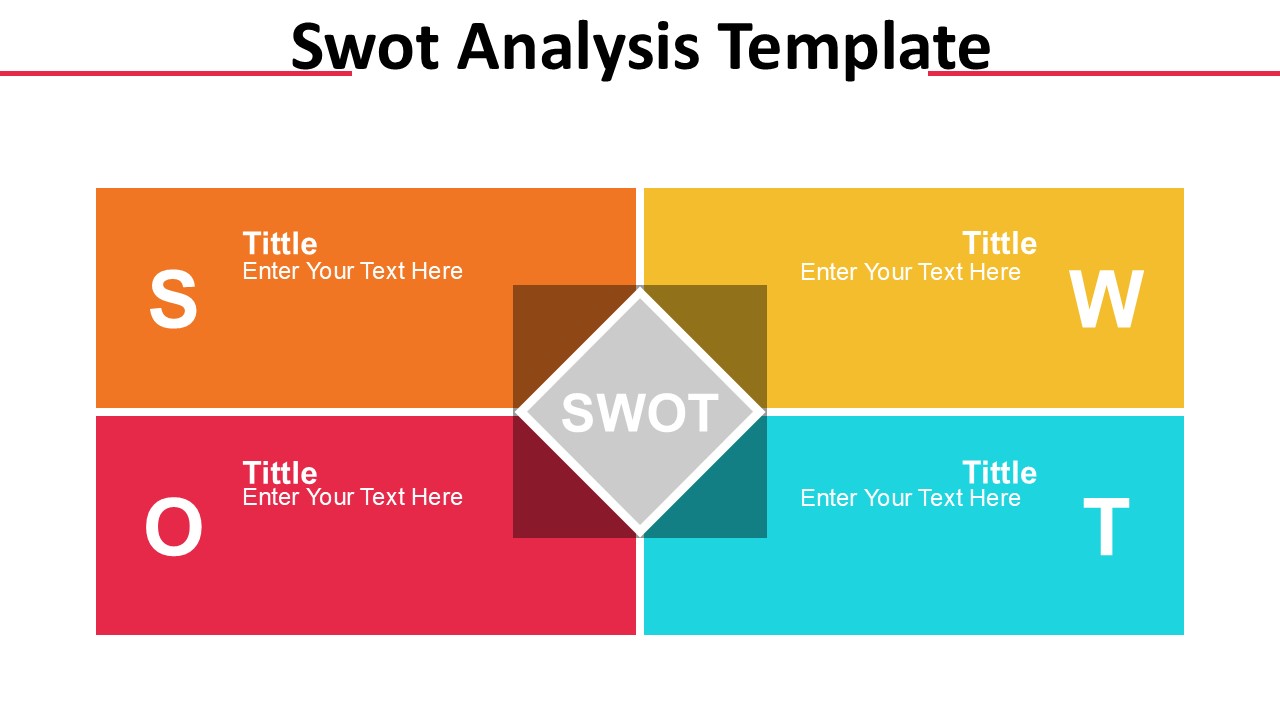 Swot Analysis Template

S
Tittle
Enter Your Text Here

Tittle
Enter Your Text Here
W

SWOT

O
Tittle
Enter Your Text Here

Tittle
Enter Your Text Here
T